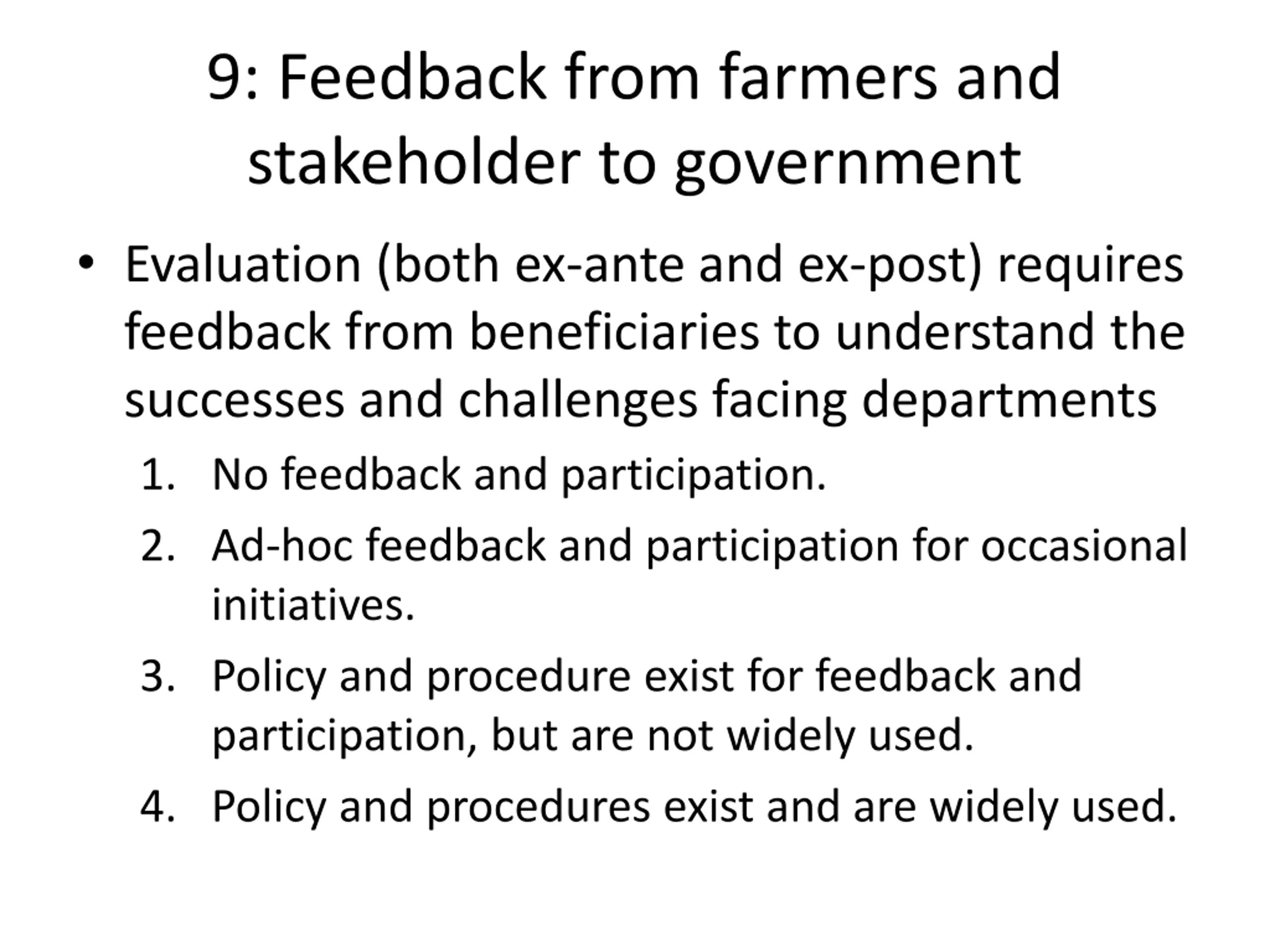 9: Feedback from farmers and stakeholder to government

• Evaluation (both ex-ante and ex-post) requires feedback from beneficiaries to understand the successes and challenges facing departments

1. No feedback and participation.
2. Ad-hoc feedback and participation for occasional initiatives.
3. Policy and procedure exist for feedback and participation, but are not widely used.
4. Policy and procedures exist and are widely used.